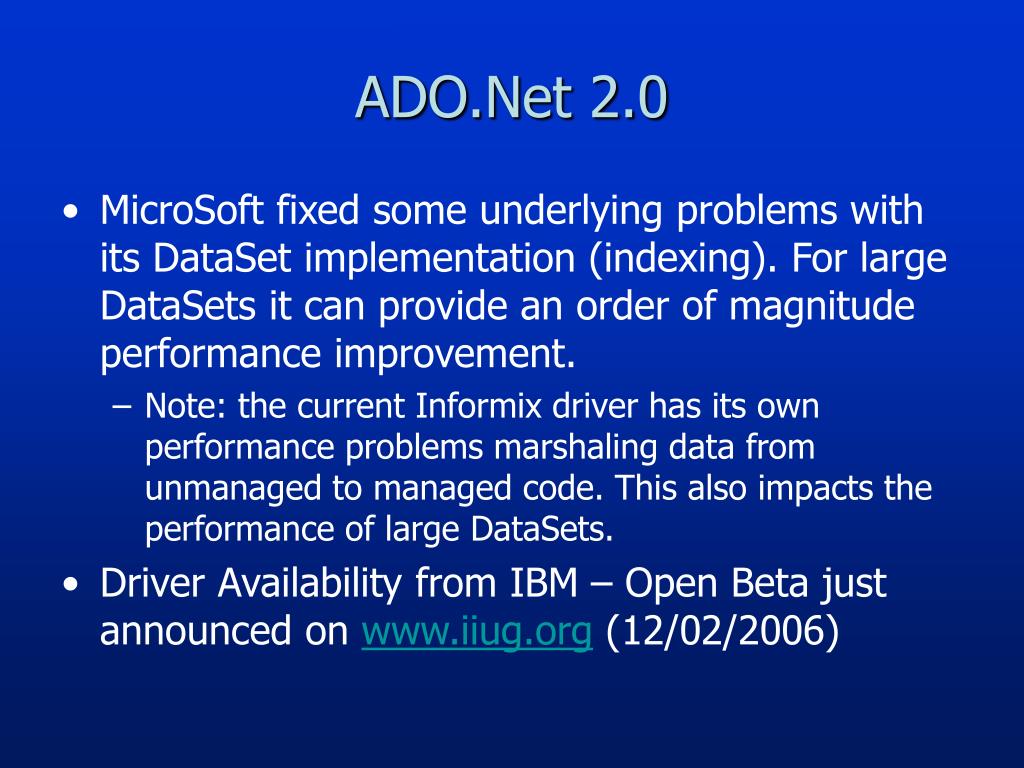 ADO.Net 2.0

• MicroSoft fixed some underlying problems with its DataSet implementation (indexing). For large DataSets it can provide an order of magnitude performance improvement.
– Note: the current Informix driver has its own performance problems marshaling data from unmanaged to managed code. This also impacts the performance of large DataSets.

• Driver Availability from IBM – Open Beta just announced on www.iiug.org (12/02/2006)